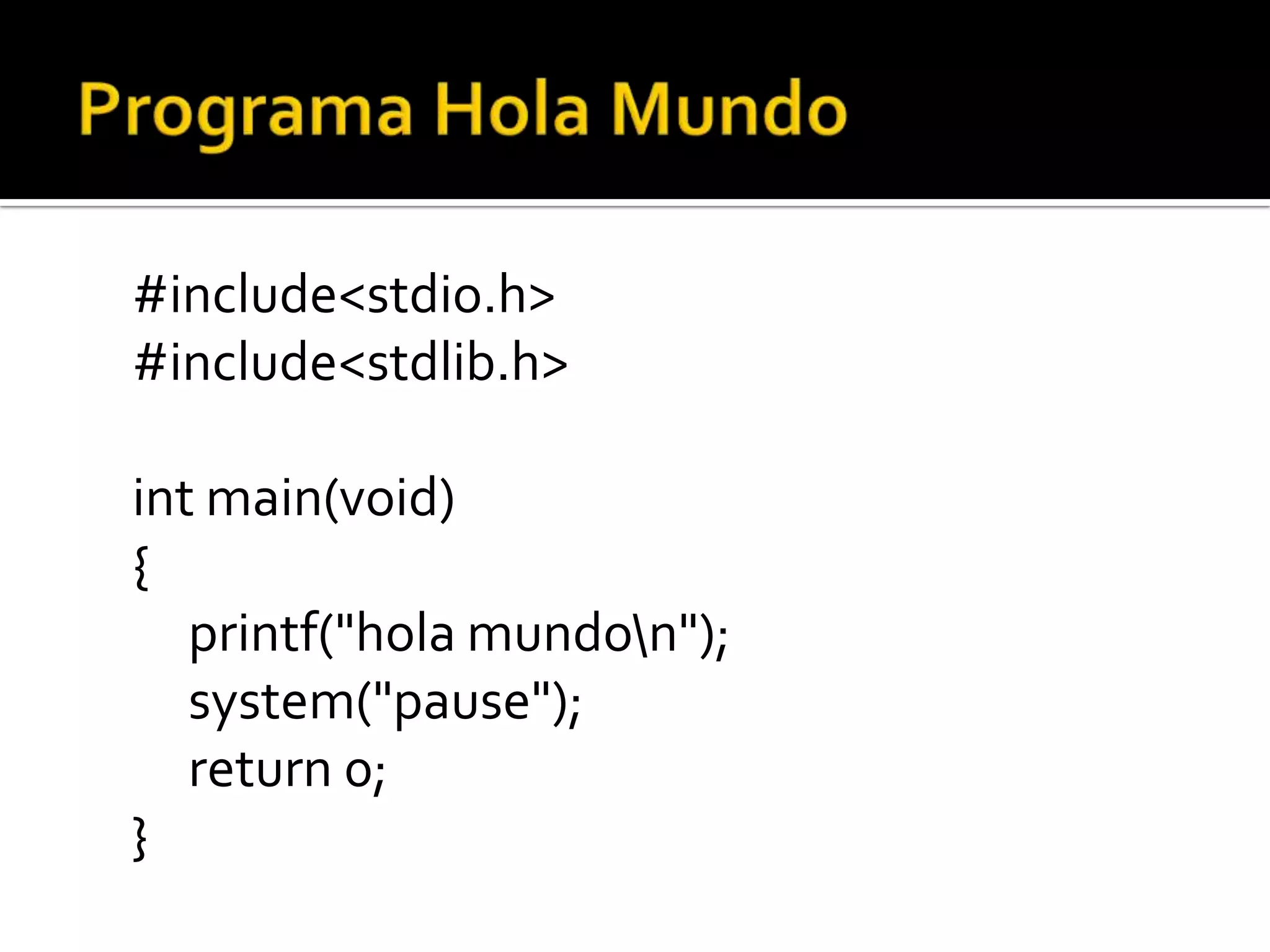 Programa Hola Mundo

#include<stdio.h>
#include<stdlib.h>

int main(void)
{
printf("hola mundo\n");
system("pause");
return 0;
}